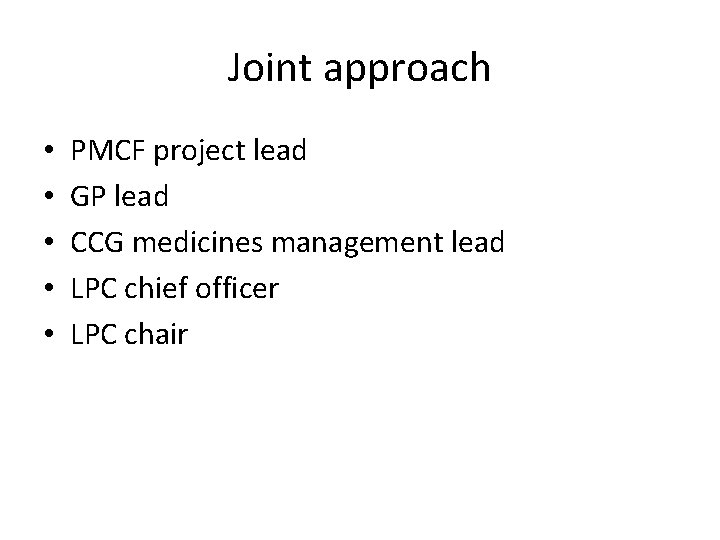 Joint approach

• PMCF project lead
• GP lead
• CCG medicines management lead
• LPC chief officer
• LPC chair